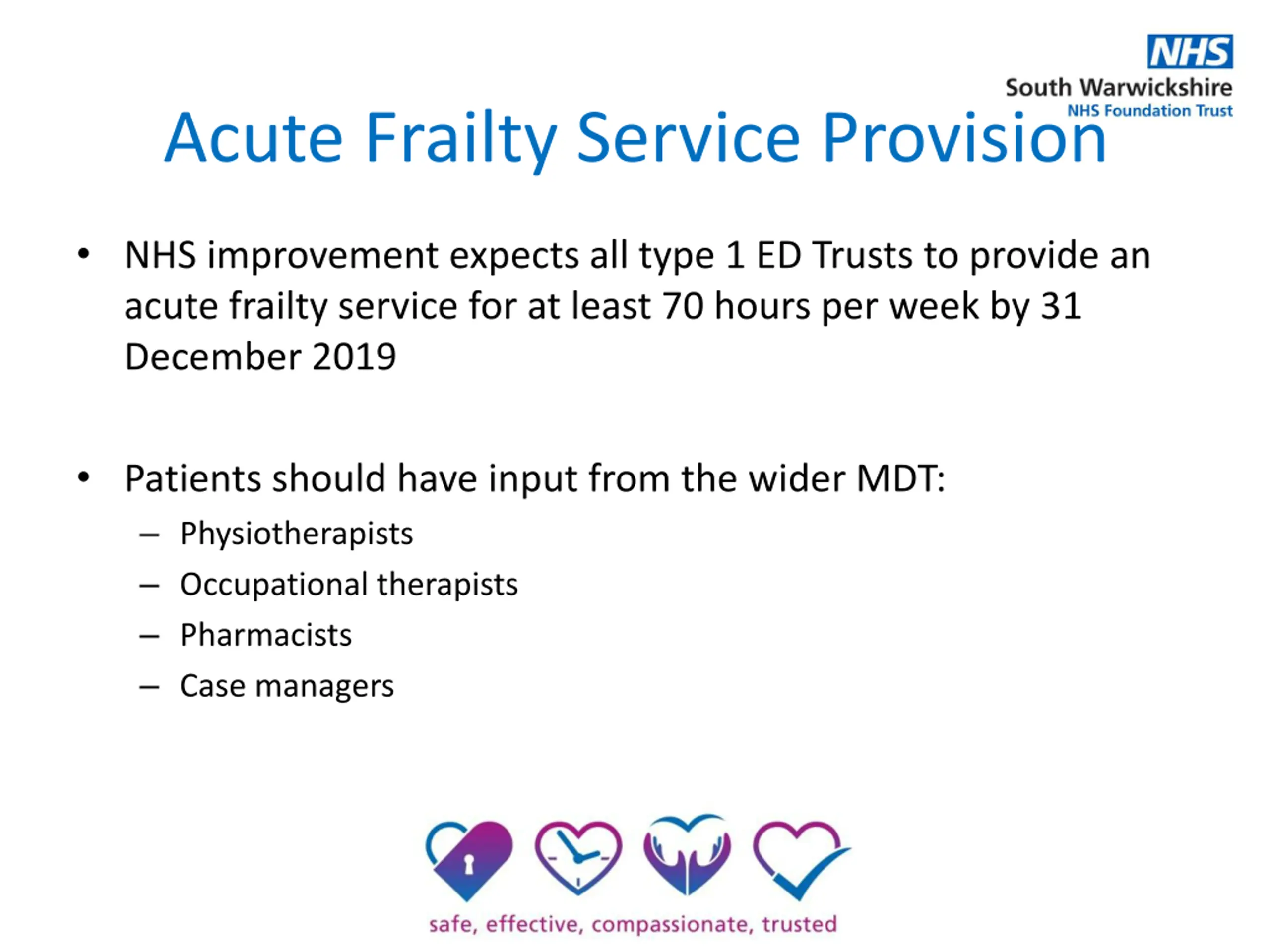 NHS
South Warwickshire
NHS Foundation Trust

Acute Frailty Service Provision

• NHS improvement expects all type 1 ED Trusts to provide an acute frailty service for at least 70 hours per week by 31 December 2019

• Patients should have input from the wider MDT:
– Physiotherapists
– Occupational therapists
– Pharmacists
– Case managers

safe, effective, compassionate, trusted